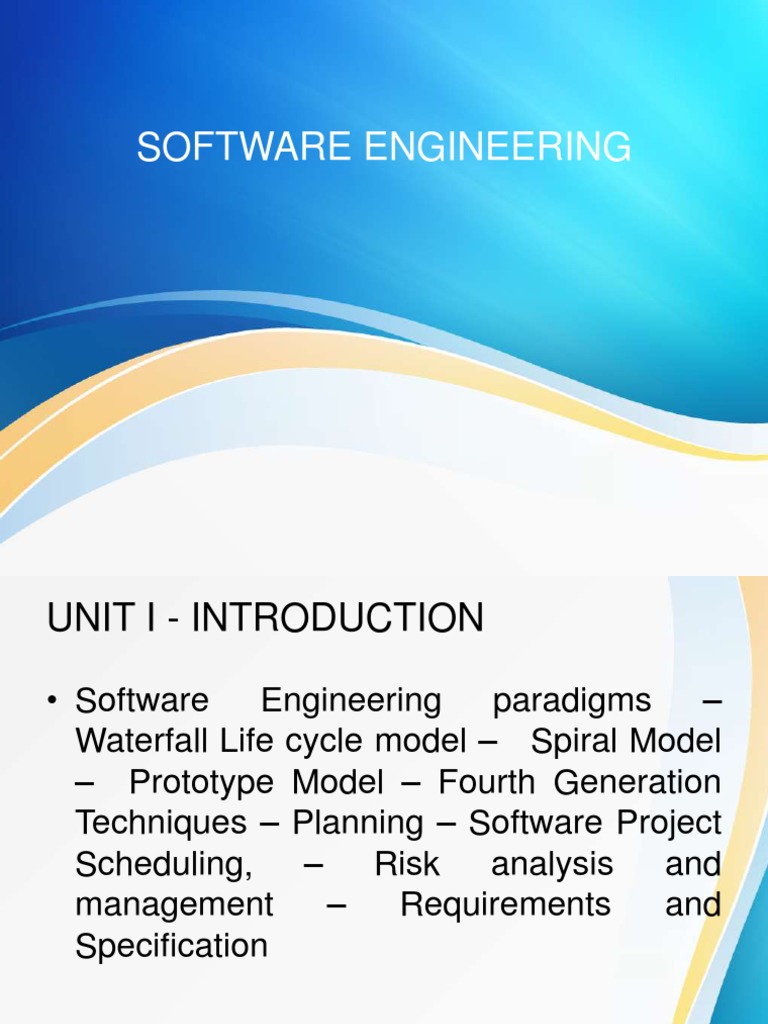 SOFTWARE ENGINEERING

UNIT I - INTRODUCTION

• Software Engineering paradigms – Waterfall Life cycle model – Spiral Model – Prototype Model – Fourth Generation Techniques – Planning – Software Project Scheduling, – Risk analysis and management – Requirements and Specification